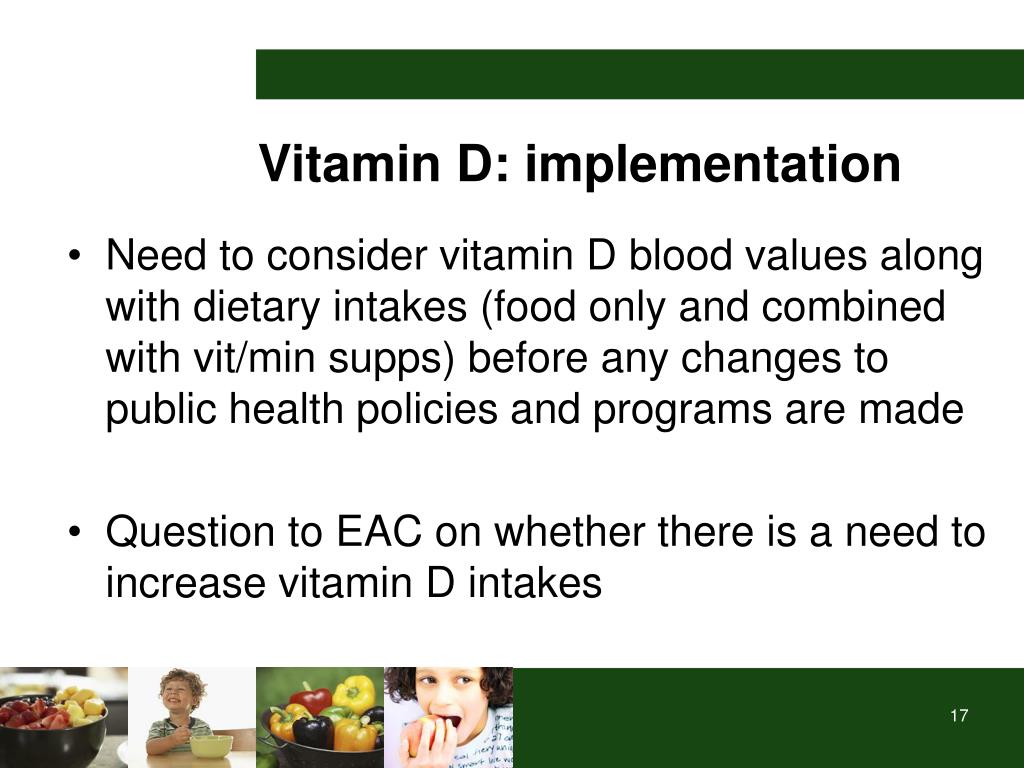 Vitamin D: implementation

• Need to consider vitamin D blood values along with dietary intakes (food only and combined with vit/min supps) before any changes to public health policies and programs are made

• Question to EAC on whether there is a need to increase vitamin D intakes

17